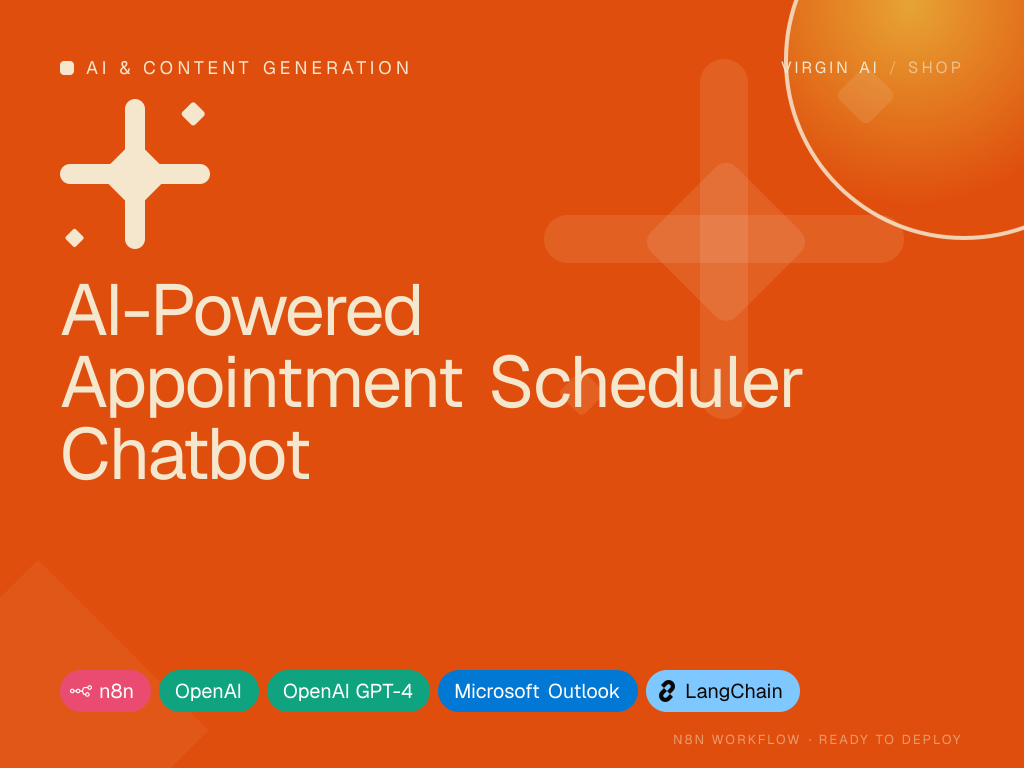 AI & CONTENT GENERATION

VIRGIN AI / SHOP

AI-Powered Appointment Scheduler Chatbot

n8n

OpenAI

OpenAI GPT-4

Microsoft Outlook

LangChain

N8N WORKFLOW · READY TO DEPLOY